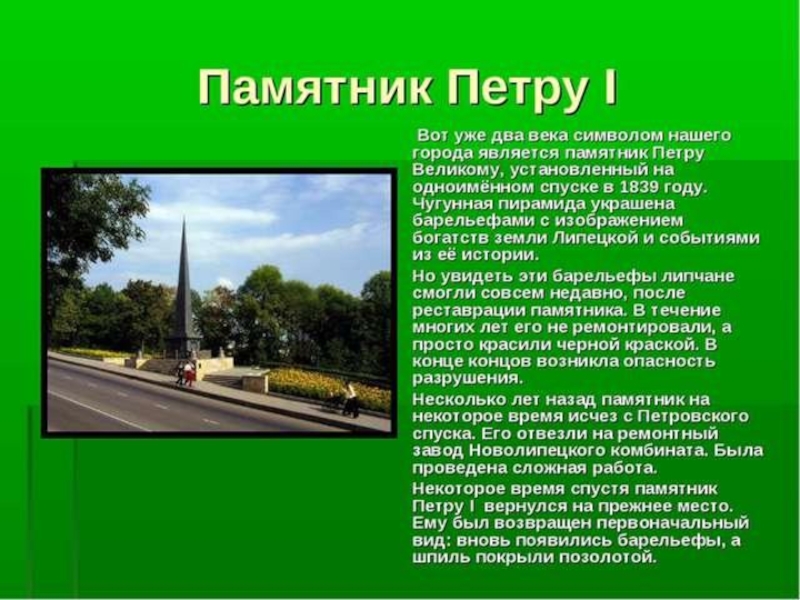 Памятник Петру I

Вот уже два века символом нашего города является памятник Петру Великому, установленный на одноимённом спуске в 1839 году. Чугунная пирамида украшена барельефами с изображением богатств земли Липецкой и событиями из её истории.

Но увидеть эти барельефы липчане смогли совсем недавно, после реставрации памятника. В течение многих лет его не ремонтировали, а просто красили черной краской. В конце концов возникла опасность разрушения.

Несколько лет назад памятник на некоторое время исчез с Петровского спуска. Его отвезли на ремонтный завод Новолипецкого комбината. Была проведена сложная работа.

Некоторое время спустя памятник Петру I вернулся на прежнее место. Ему был возвращен первоначальный вид: вновь появились барельефы, а шпиль покрыли позолотой.